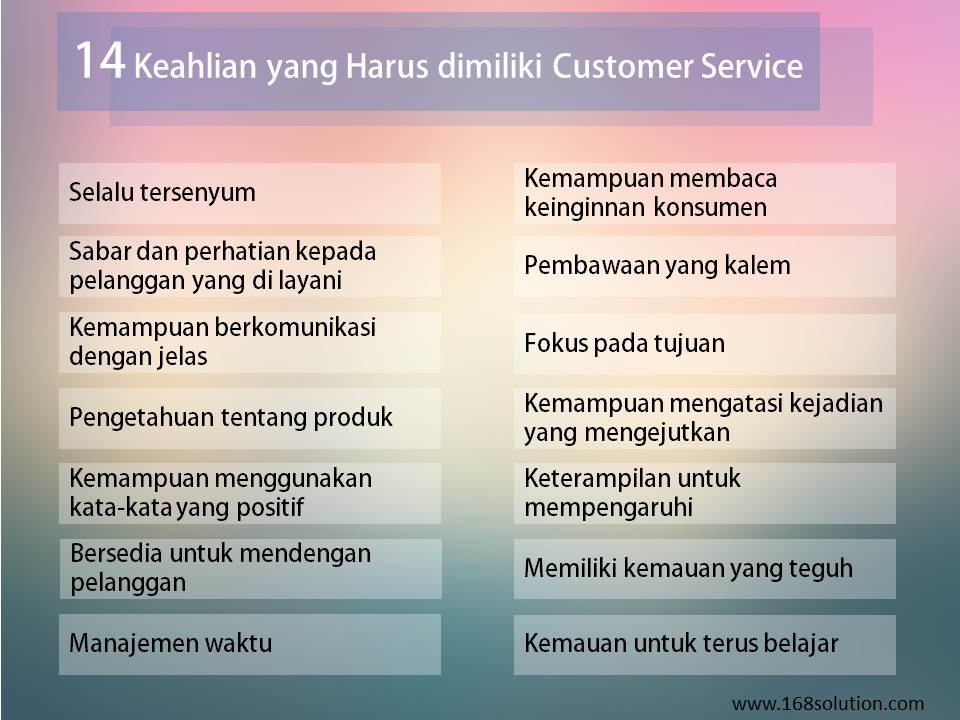 14 Keahlian yang Harus dimiliki Customer Service

Selalu tersenyum

Sabar dan perhatian kepada pelanggan yang di layani

Kemampuan berkomunikasi dengan jelas

Pengetahuan tentang produk

Kemampuan menggunakan kata-kata yang positif

Bersedia untuk mendengan pelanggan

Manajemen waktu

Kemampuan membaca keinginnan konsumen

Pembawaan yang kalem

Fokus pada tujuan

Kemampuan mengatasi kejadian yang mengejutkan

Keterampilan untuk mempengaruhi

Memiliki kemauan yang teguh

Kemauan untuk terus belajar

www.168solution.com